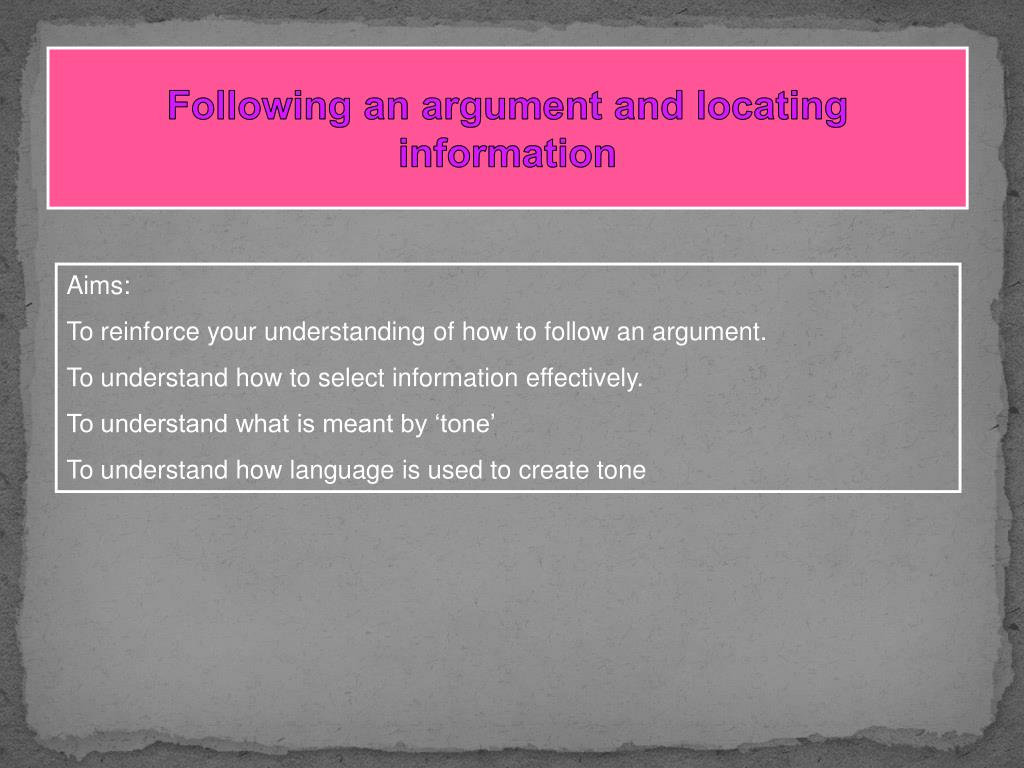 Following an argument and locating information

Aims:

To reinforce your understanding of how to follow an argument.

To understand how to select information effectively.

To understand what is meant by ‘tone’

To understand how language is used to create tone